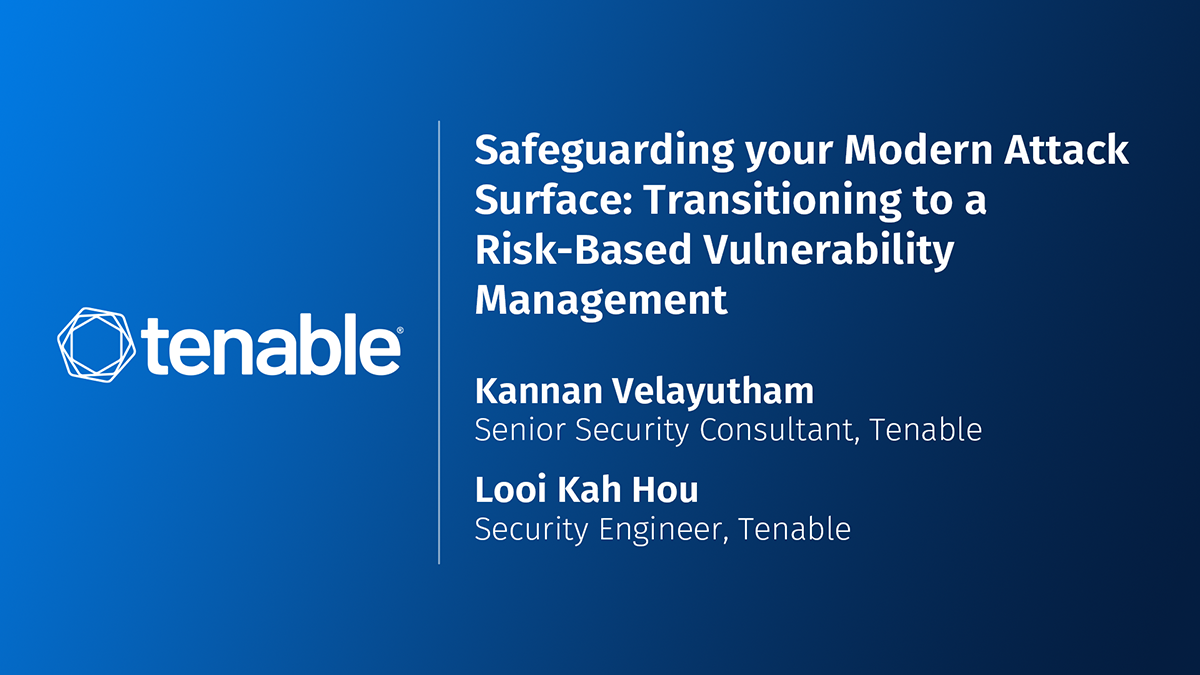 tenable®

Safeguarding your Modern Attack Surface: Transitioning to a Risk-Based Vulnerability Management

Kannan Velayutham
Senior Security Consultant, Tenable

Looi Kah Hou
Security Engineer, Tenable